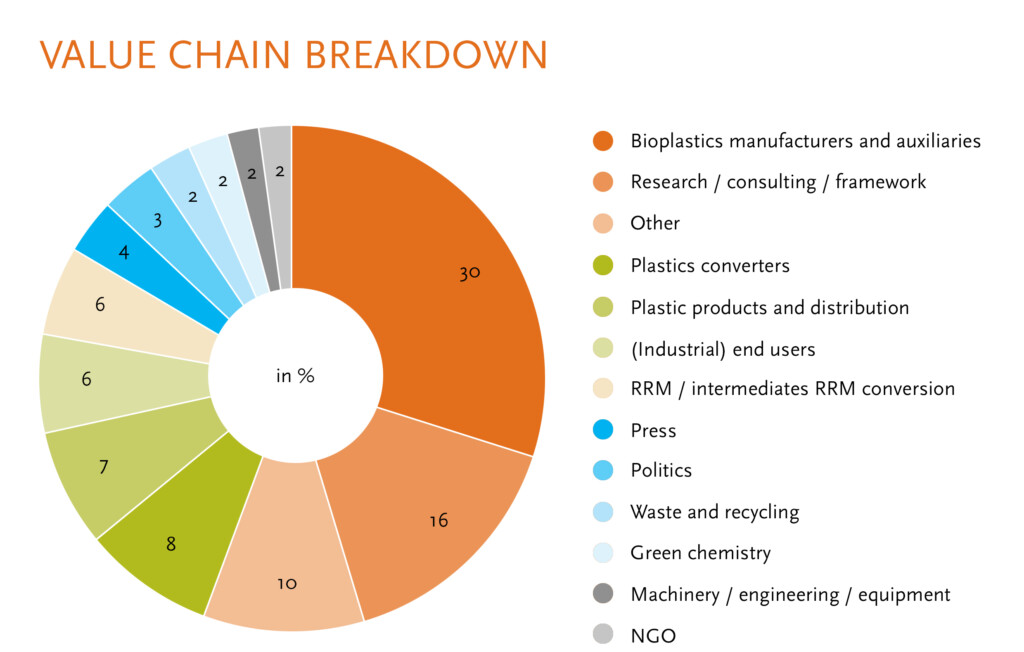 VALUE CHAIN BREAKDOWN

30
16
10
8
7
6
6
4
3
2
2
2
2

in %

Bioplastics manufacturers and auxiliaries
Research / consulting / framework
Other
Plastics converters
Plastic products and distribution
(Industrial) end users
RRM / intermediates RRM conversion
Press
Politics
Waste and recycling
Green chemistry
Machinery / engineering / equipment
NGO